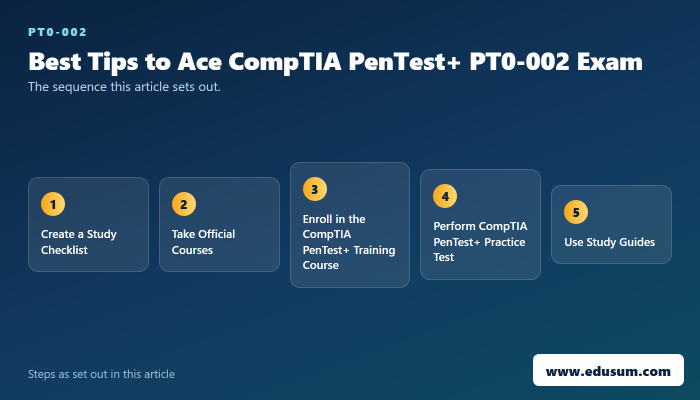 PT0-002

Best Tips to Ace CompTIA PenTest+ PT0-002 Exam

The sequence this article sets out.

1
Create a Study Checklist

2
Take Official Courses

3
Enroll in the CompTIA PenTest+ Training Course

4
Perform CompTIA PenTest+ Practice Test

5
Use Study Guides

Steps as set out in this article

www.edusum.com